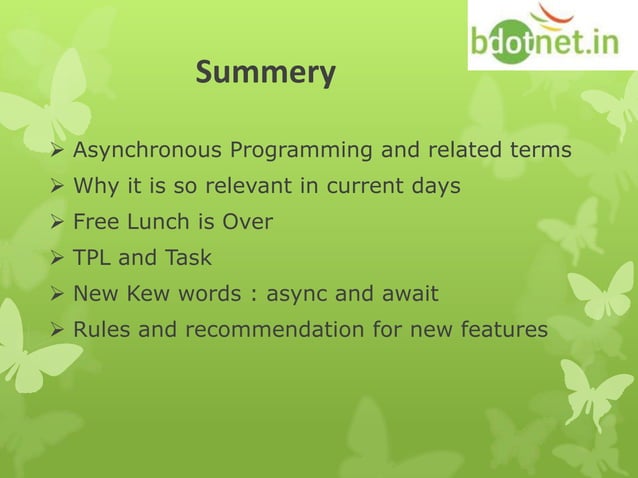 bdotnet.in

Summery

➢ Asynchronous Programming and related terms
➢ Why it is so relevant in current days
➢ Free Lunch is Over
➢ TPL and Task
➢ New Kew words : async and await
➢ Rules and recommendation for new features